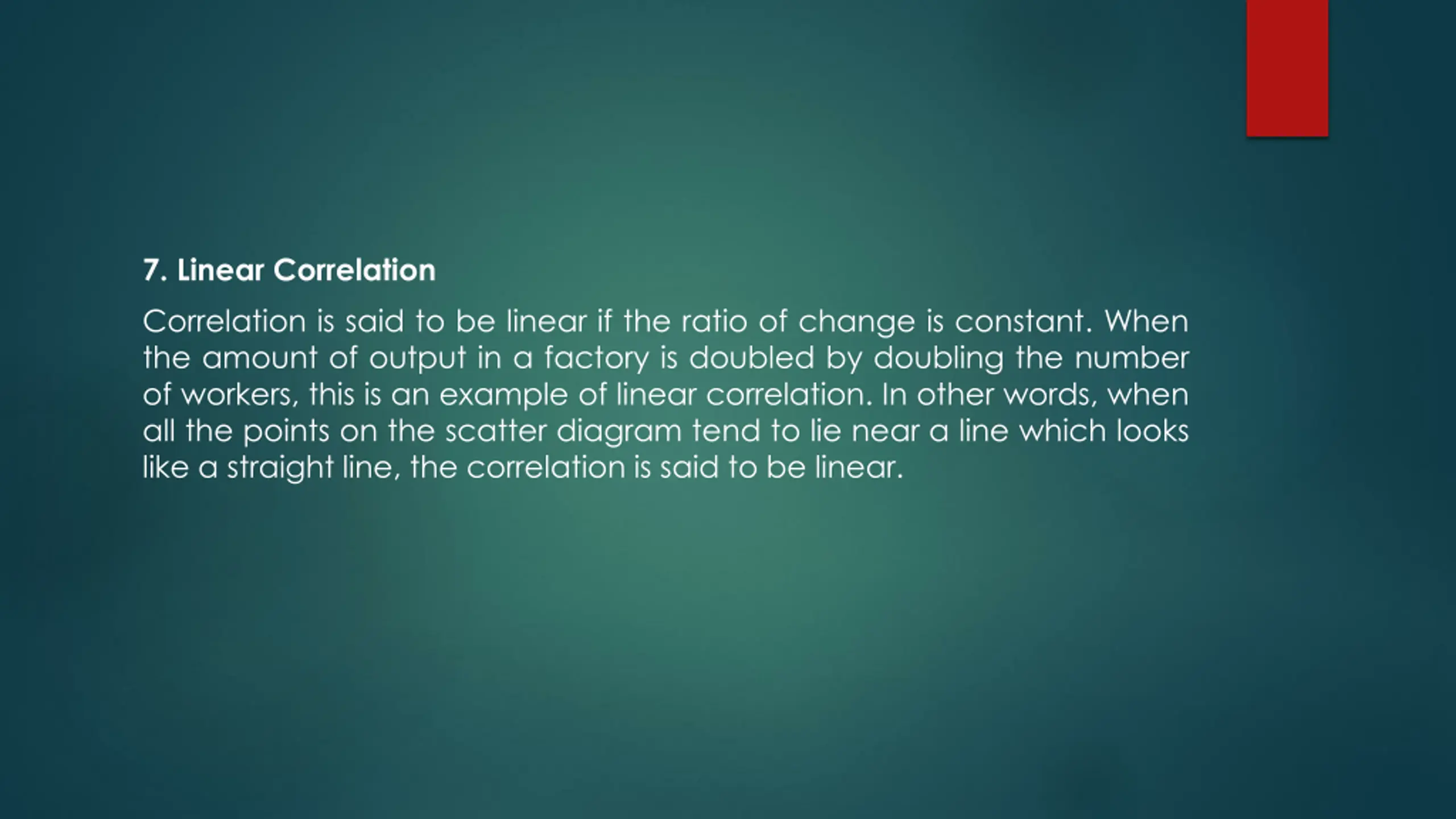 7. Linear Correlation

Correlation is said to be linear if the ratio of change is constant. When the amount of output in a factory is doubled by doubling the number of workers, this is an example of linear correlation. In other words, when all the points on the scatter diagram tend to lie near a line which looks like a straight line, the correlation is said to be linear.